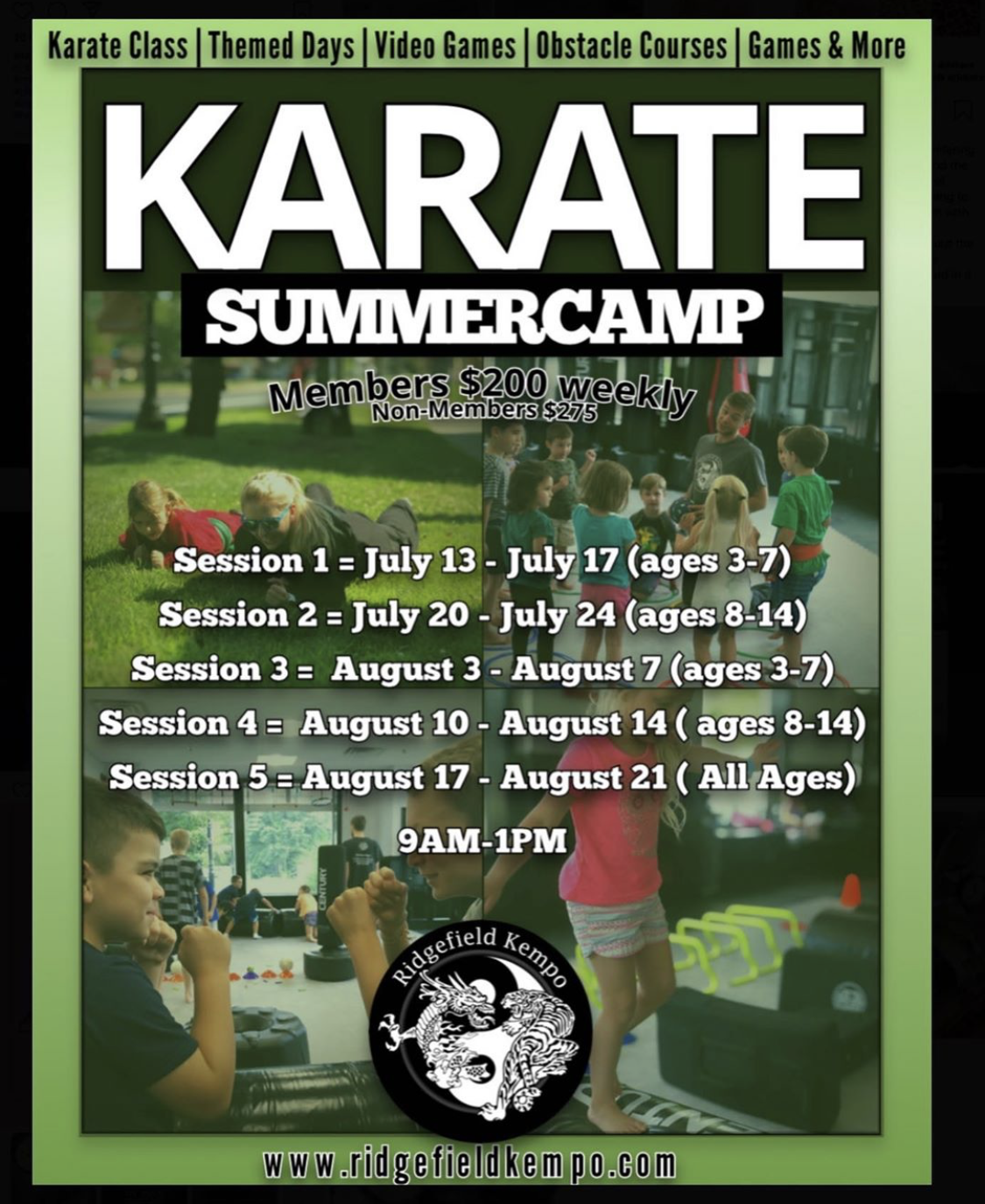 Karate Class | Themed Days | Video Games | Obstacle Courses | Games & More

KARATE
SUMMERCAMP

Members $200 weekly
Non-Members $275

Session 1 = July 13 - July 17 (ages 3-7)
Session 2 = July 20 - July 24 (ages 8-14)
Session 3 = August 3 - August 7 (ages 3-7)
Session 4 = August 10 - August 14 ( ages 8-14)
Session 5 = August 17 - August 21 ( All Ages)

9AM-1PM

CENTURY

Ridgefield Kempo

www.ridgefieldkempo.com